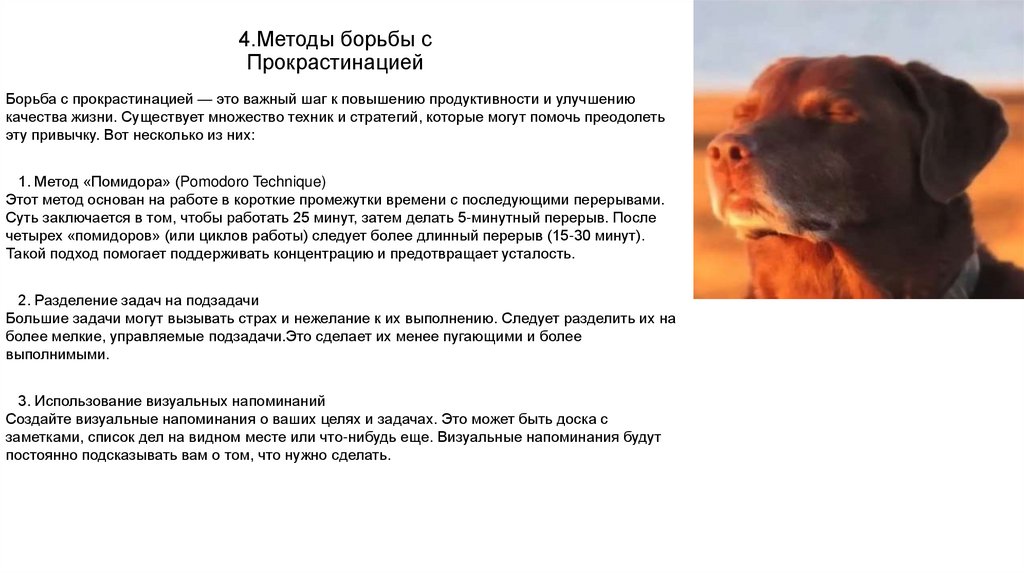 4.Методы борьбы с Прокрастинацией

Борьба с прокрастинацией — это важный шаг к повышению продуктивности и улучшению качества жизни. Существует множество техник и стратегий, которые могут помочь преодолеть эту привычку. Вот несколько из них:

1. Метод «Помидора» (Pomodoro Technique)
Этот метод основан на работе в короткие промежутки времени с последующими перерывами. Суть заключается в том, чтобы работать 25 минут, затем делать 5-минутный перерыв. После четырех «помидоров» (или циклов работы) следует более длинный перерыв (15-30 минут). Такой подход помогает поддерживать концентрацию и предотвращает усталость.

2. Разделение задач на подзадачи
Большие задачи могут вызывать страх и нежелание к их выполнению. Следует разделить их на более мелкие, управляемые подзадачи.Это сделает их менее пугающими и более выполнимыми.

3. Использование визуальных напоминаний
Создайте визуальные напоминания о ваших целях и задачах. Это может быть доска с заметками, список дел на видном месте или что-нибудь еще. Визуальные напоминания будут постоянно подсказывать вам о том, что нужно сделать.